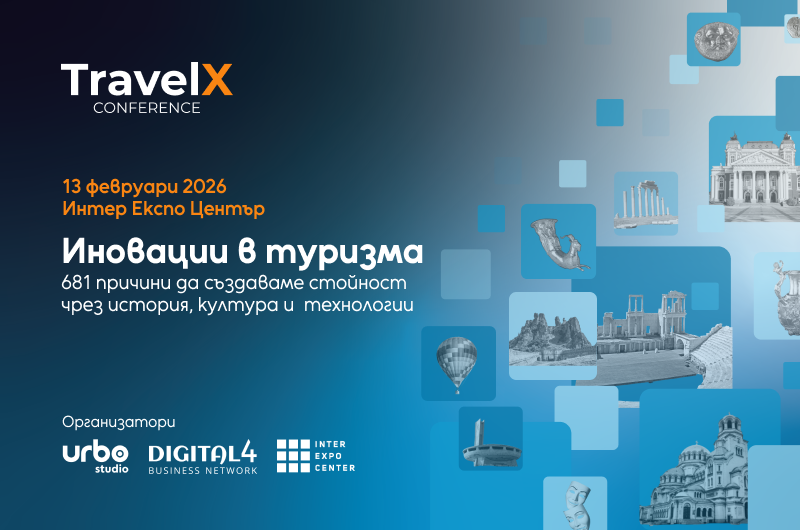 TravelX
CONFERENCE

13 февруари 2026
Интер Експо Център

Иновации в туризма
681 причини да създаваме стойност чрез история, култура и технологии

Организатори
urbo studio
DIGITAL4 BUSINESS NETWORK
INTER EXPO CENTER